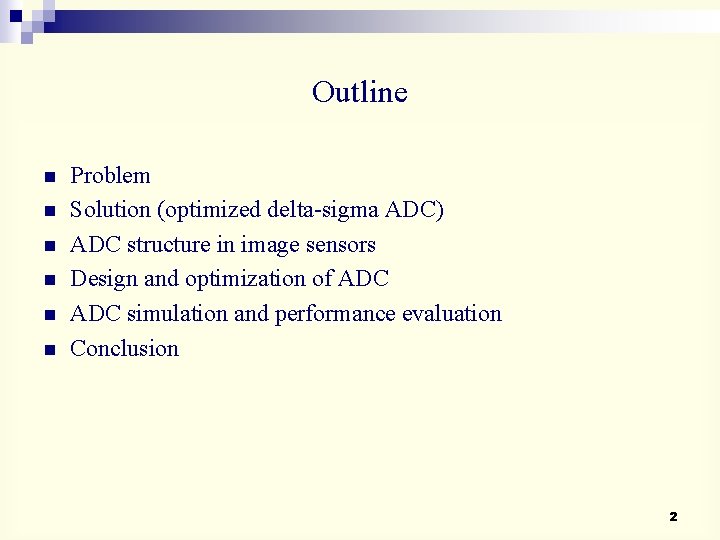 Outline

- Problem
- Solution (optimized delta-sigma ADC)
- ADC structure in image sensors
- Design and optimization of ADC
- ADC simulation and performance evaluation
- Conclusion

2